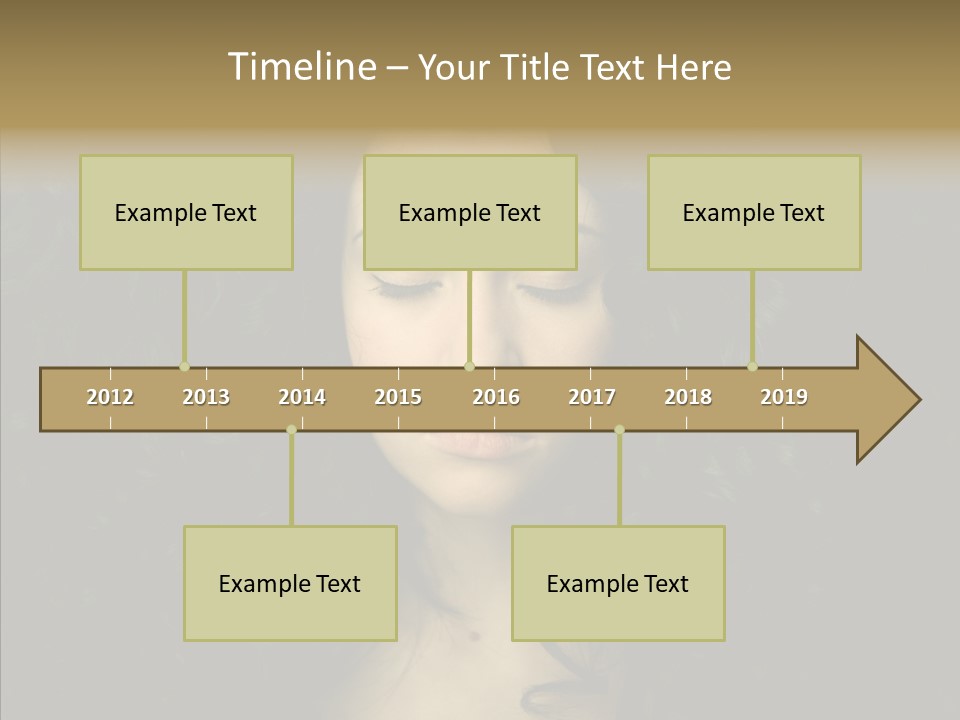 Timeline – Your Title Text Here

Example Text

Example Text

Example Text

2012 2013 2014 2015 2016 2017 2018 2019

Example Text

Example Text